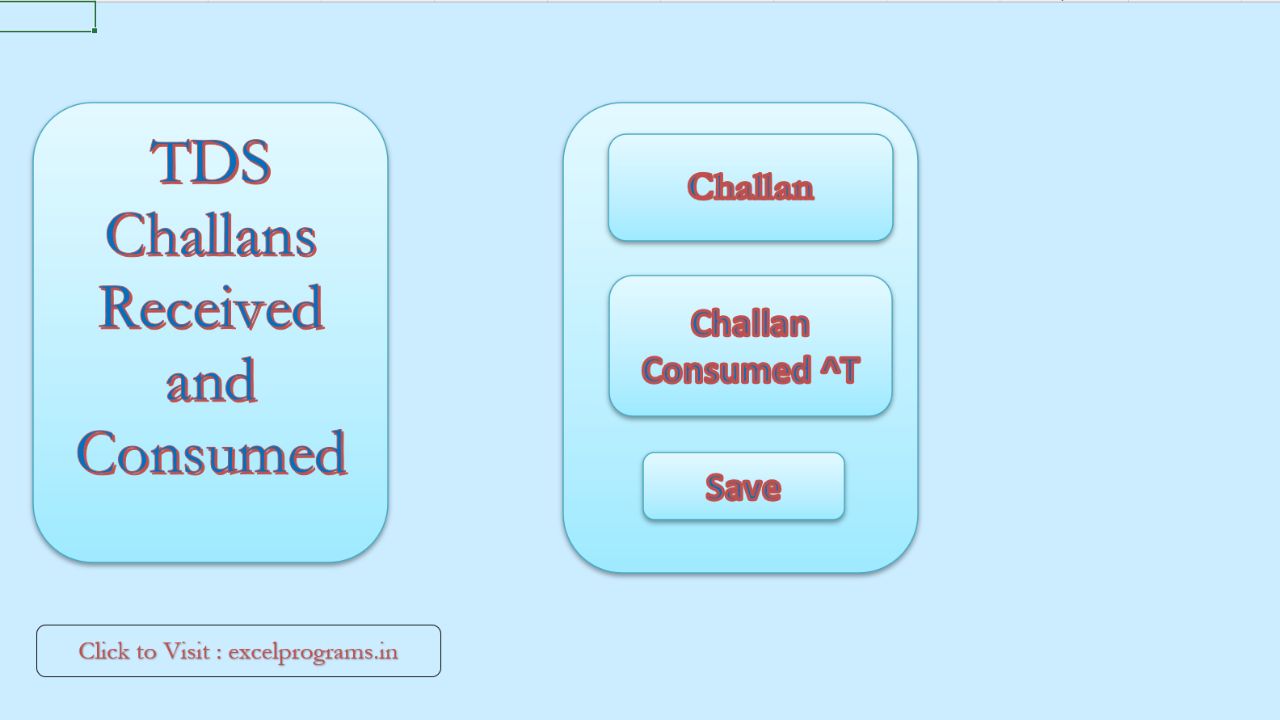 TDS Challans Received and Consumed

Challan

Challan Consumed ^T

Save

Click to Visit : excelprograms.in